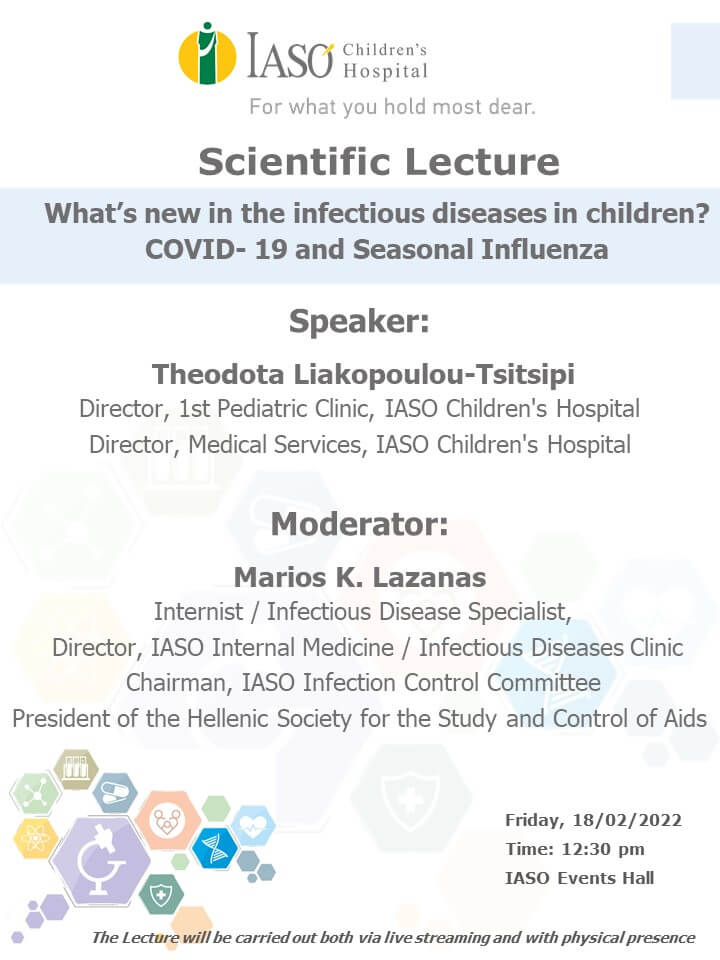 IASO Children's Hospital
For what you hold most dear.

Scientific Lecture

What's new in the infectious diseases in children?
COVID- 19 and Seasonal Influenza

Speaker:

Theodota Liakopoulou-Tsitsipi
Director, 1st Pediatric Clinic, IASO Children's Hospital
Director, Medical Services, IASO Children's Hospital

Moderator:

Marios K. Lazanas
Internist / Infectious Disease Specialist,
Director, IASO Internal Medicine / Infectious Diseases Clinic
Chairman, IASO Infection Control Committee
President of the Hellenic Society for the Study and Control of Aids

Friday, 18/02/2022
Time: 12:30 pm
IASO Events Hall

The Lecture will be carried out both via live streaming and with physical presence